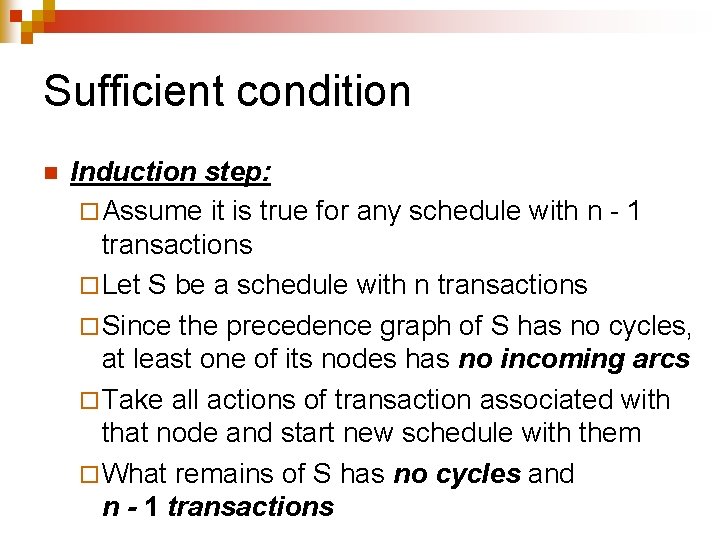 Sufficient condition

Induction step:

Assume it is true for any schedule with n - 1 transactions

Let S be a schedule with n transactions

Since the precedence graph of S has no cycles, at least one of its nodes has no incoming arcs

Take all actions of transaction associated with that node and start new schedule with them

What remains of S has no cycles and n - 1 transactions